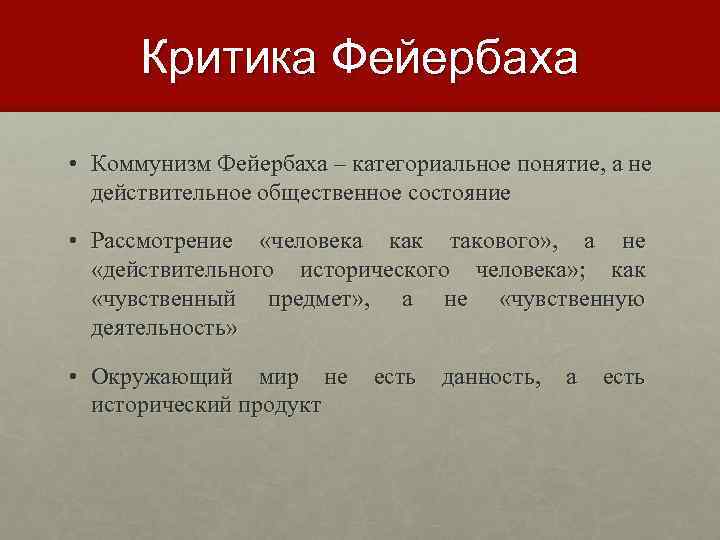 Критика Фейербаха

• Коммунизм Фейербаха – категориальное понятие, а не действительное общественное состояние

• Рассмотрение «человека как такового», а не «действительного исторического человека»; как «чувственный предмет», а не «чувственную деятельность»

• Окружающий мир не есть данность, а есть исторический продукт